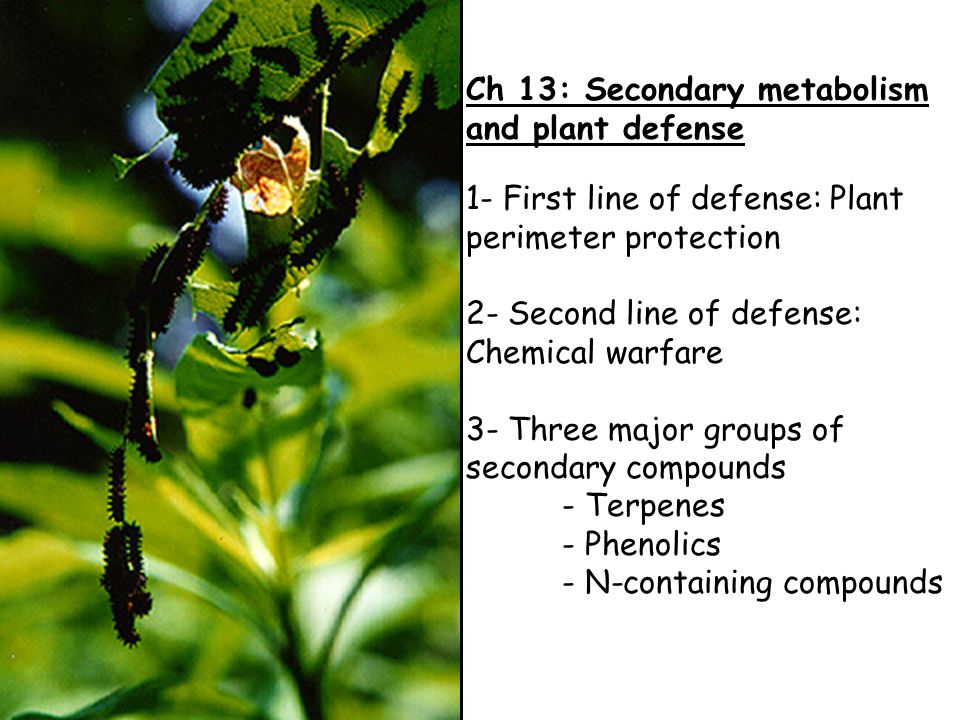 Ch 13: Secondary metabolism and plant defense

1- First line of defense: Plant perimeter protection

2- Second line of defense: Chemical warfare

3- Three major groups of secondary compounds
- Terpenes
- Phenolics
- N-containing compounds